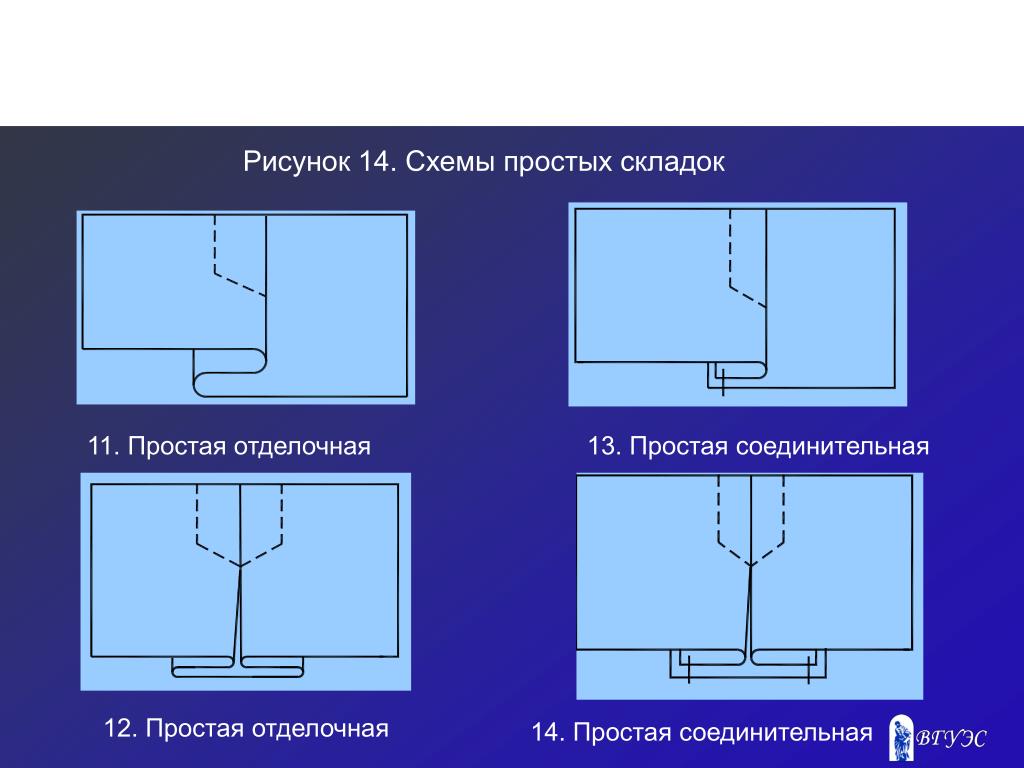 Рисунок 14. Схемы простых складок

11. Простая отделочная

13. Простая соединительная

12. Простая отделочная

14. Простая соединительная

ВГУЭС